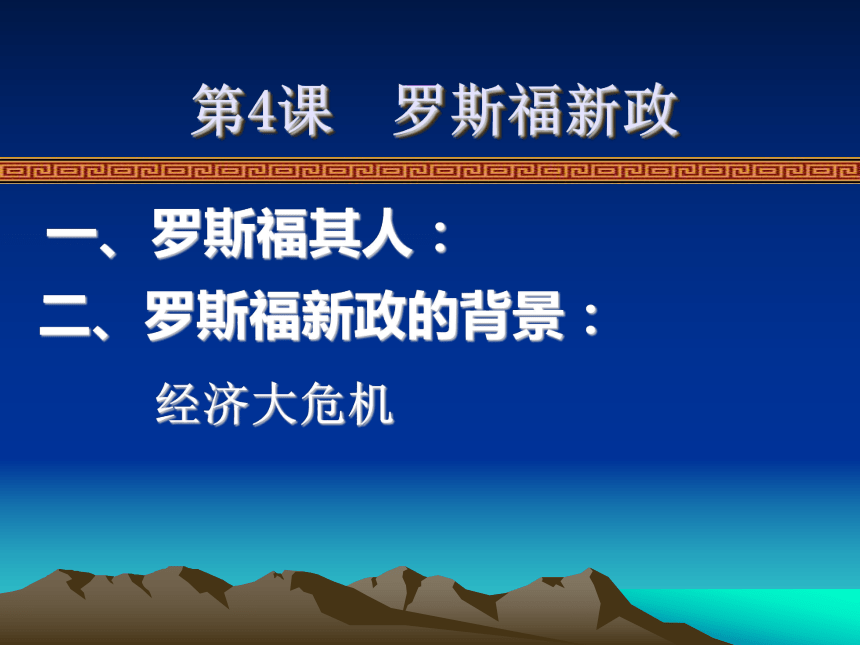 第4课　罗斯福新政

一、罗斯福其人：

二、罗斯福新政的背景：

经济大危机